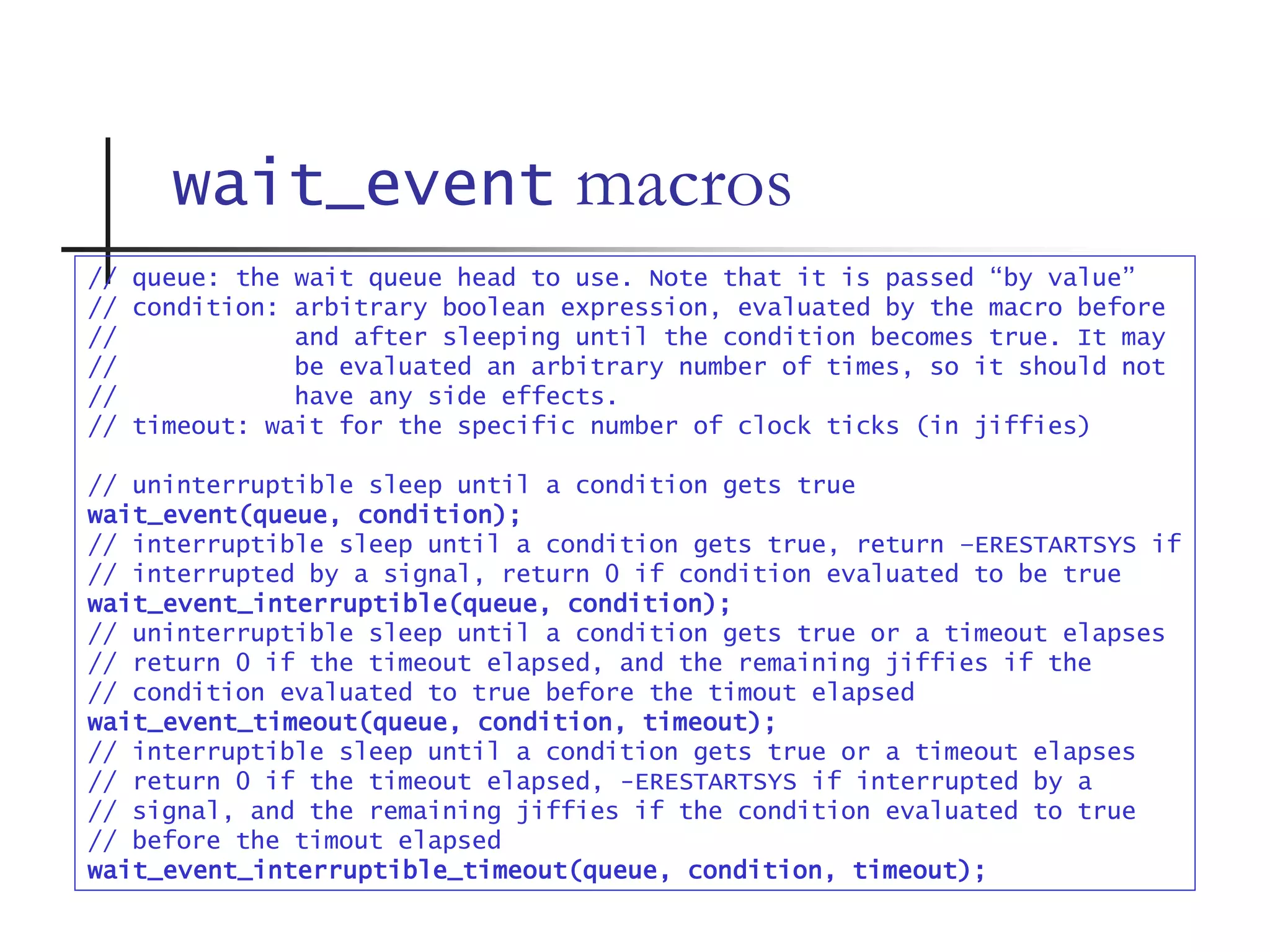 wait_event macros

// queue: the wait queue head to use. Note that it is passed “by value”
// condition: arbitrary boolean expression, evaluated by the macro before
//            and after sleeping until the condition becomes true. It may
//            be evaluated an arbitrary number of times, so it should not
//            have any side effects.
// timeout: wait for the specific number of clock ticks (in jiffies)

// uninterruptible sleep until a condition gets true
wait_event(queue, condition);
// interruptible sleep until a condition gets true, return -ERESTARTSYS if
// interrupted by a signal, return 0 if condition evaluated to be true
wait_event_interruptible(queue, condition);
// uninterruptible sleep until a condition gets true or a timeout elapses
// return 0 if the timeout elapsed, and the remaining jiffies if the
// condition evaluated to true before the timout elapsed
wait_event_timeout(queue, condition, timeout);
// interruptible sleep until a condition gets true or a timeout elapses
// return 0 if the timeout elapsed, -ERESTARTSYS if interrupted by a
// signal, and the remaining jiffies if the condition evaluated to true
// before the timout elapsed
wait_event_interruptible_timeout(queue, condition, timeout);